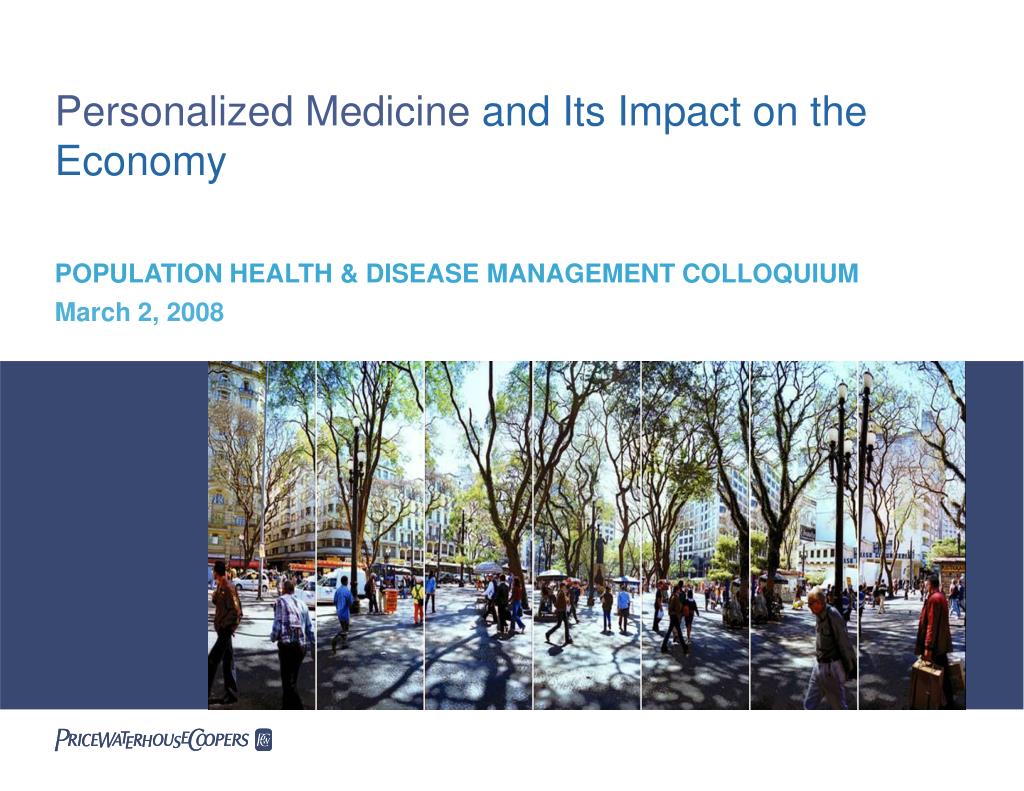 Personalized Medicine and Its Impact on the Economy

POPULATION HEALTH & DISEASE MANAGEMENT COLLOQUIUM
March 2, 2008

PRICEWATERHOUSECOOPERS